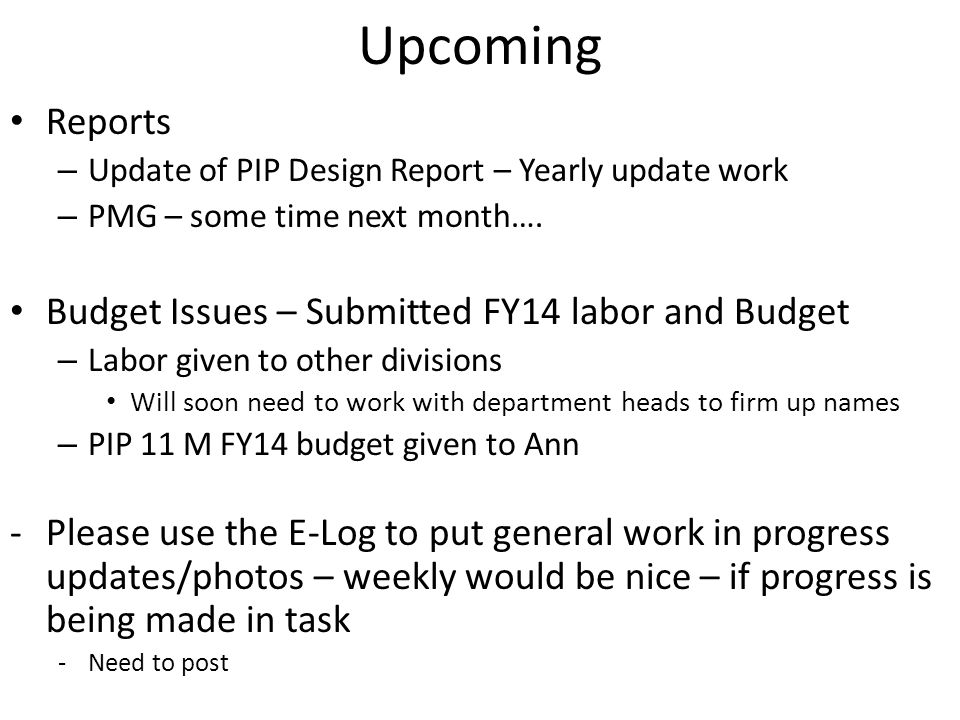 Upcoming

• Reports
– Update of PIP Design Report – Yearly update work
– PMG – some time next month….

• Budget Issues – Submitted FY14 labor and Budget
– Labor given to other divisions
• Will soon need to work with department heads to firm up names
– PIP 11 M FY14 budget given to Ann

- Please use the E-Log to put general work in progress updates/photos – weekly would be nice – if progress is being made in task
- Need to post